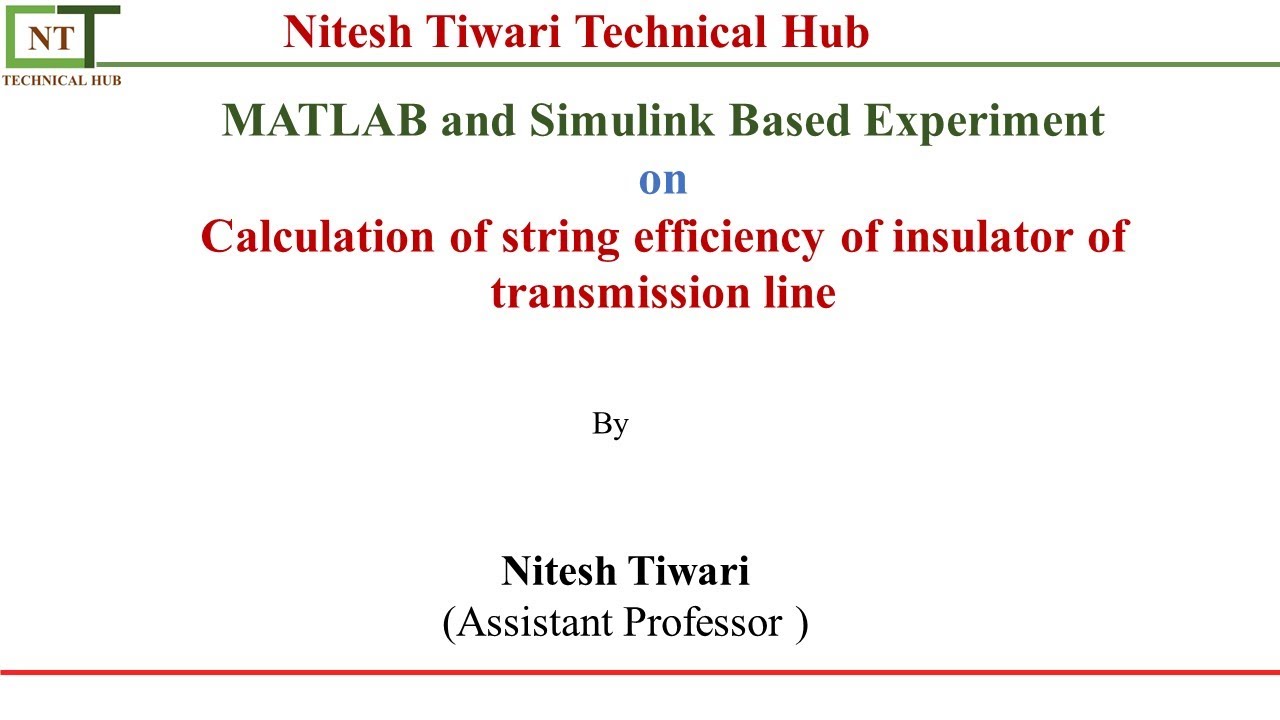 NT
TECHNICAL HUB

Nitesh Tiwari Technical Hub

MATLAB and Simulink Based Experiment
on
Calculation of string efficiency of insulator of transmission line

By

Nitesh Tiwari
(Assistant Professor )